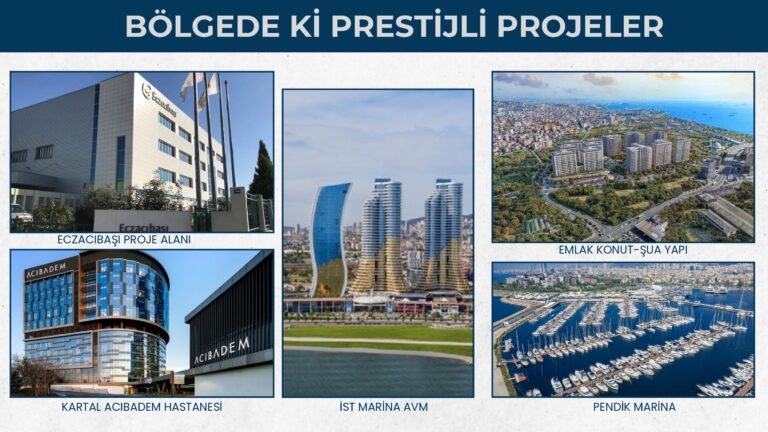 BÖLGEDE Kİ PRESTİJLİ PROJELER

Eczacıbaşı

Eczacıbaşı

ECZACIBAŞI PROJE ALANI

ACIBADEM

ACIBADEM

KARTAL ACIBADEM HASTANESİ

İST MARİNA AVM

EMLAK KONUT-ŞUA YAPI

PENDİK MARİNA